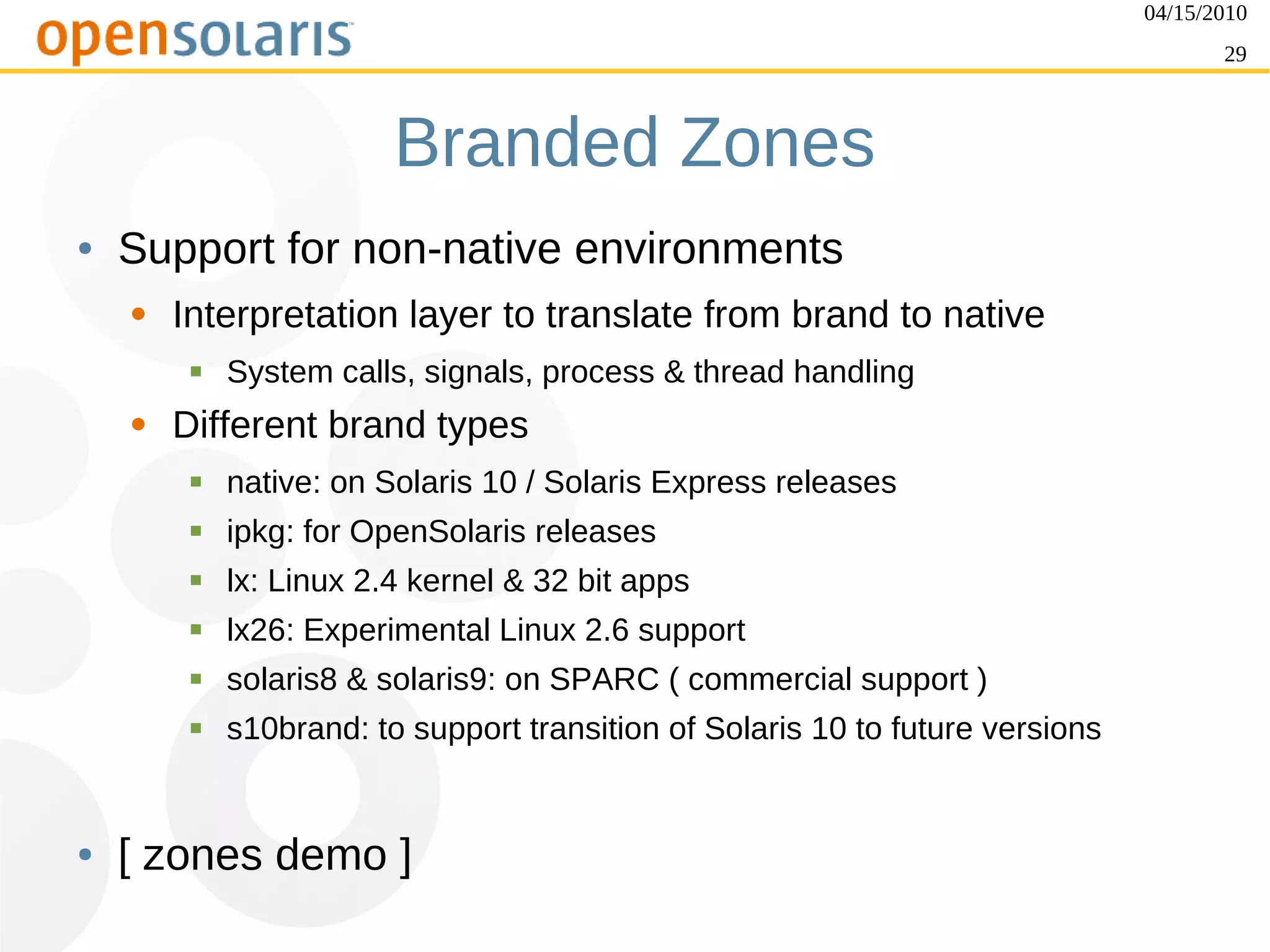 opensolaris

04/15/2010

29

Branded Zones

• Support for non-native environments
  • Interpretation layer to translate from brand to native
    ▪ System calls, signals, process & thread handling
  • Different brand types
    ▪ native: on Solaris 10 / Solaris Express releases
    ▪ ipkg: for OpenSolaris releases
    ▪ lx: Linux 2.4 kernel & 32 bit apps
    ▪ lx26: Experimental Linux 2.6 support
    ▪ solaris8 & solaris9: on SPARC ( commercial support )
    ▪ s10brand: to support transition of Solaris 10 to future versions

• [ zones demo ]